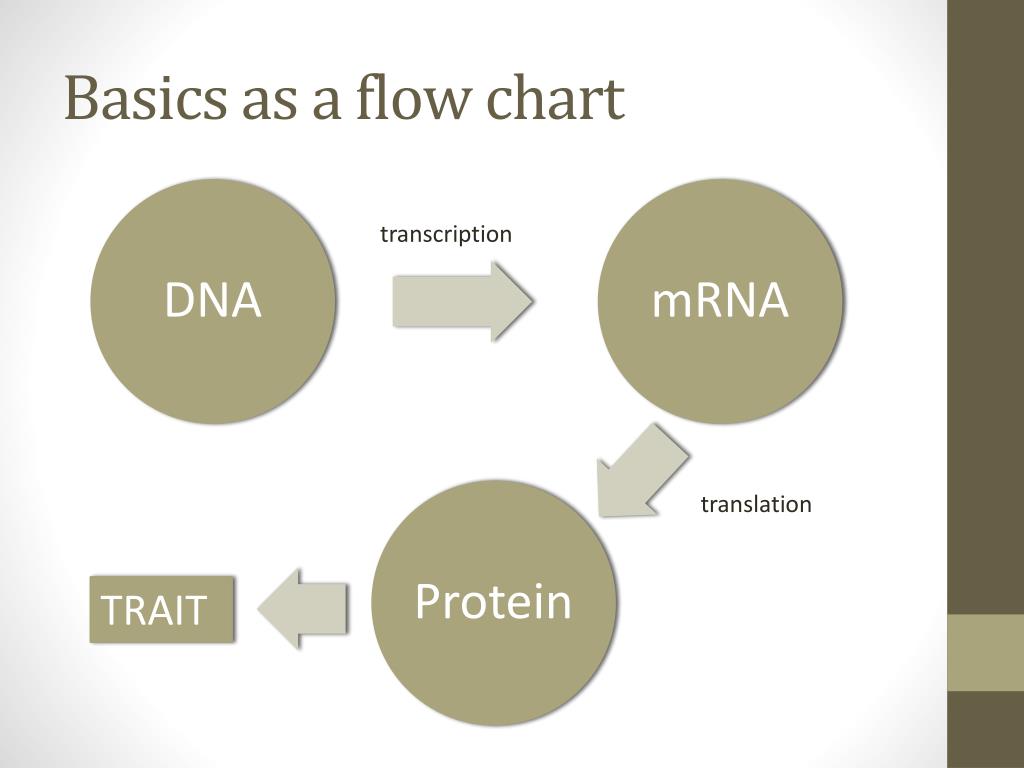 Basics as a flow chart

DNA

transcription

mRNA

translation

Protein

TRAIT